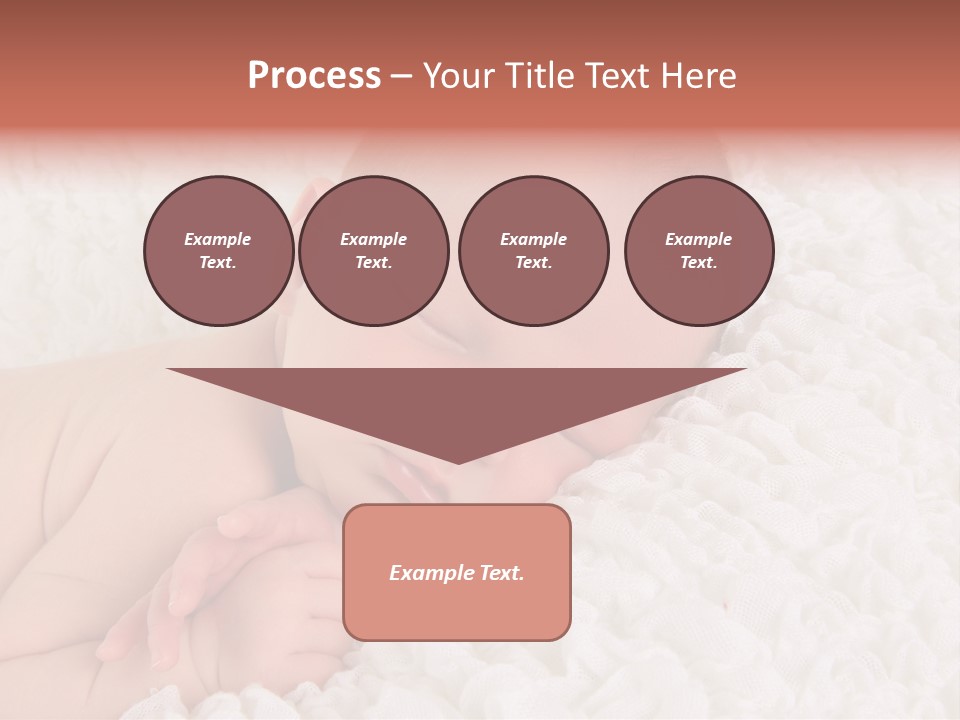 Process – Your Title Text Here

Example Text.

Example Text.

Example Text.

Example Text.

Example Text.